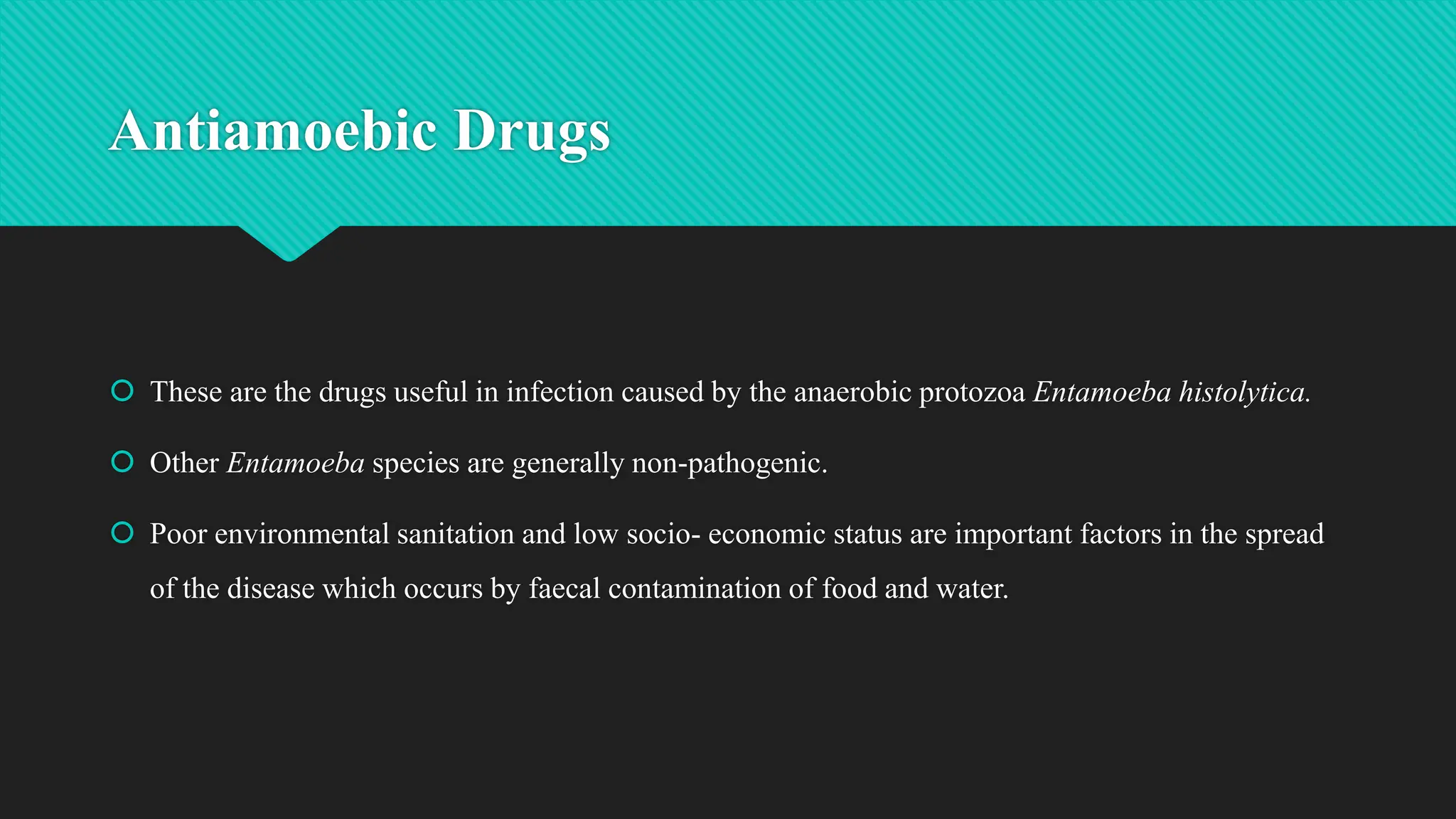 Antiamoebic Drugs

These are the drugs useful in infection caused by the anaerobic protozoa Entamoeba histolytica.

Other Entamoeba species are generally non-pathogenic.

Poor environmental sanitation and low socio- economic status are important factors in the spread of the disease which occurs by faecal contamination of food and water.